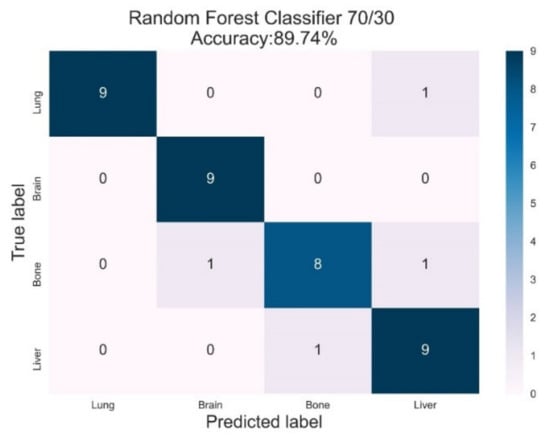 Random Forest Classifier 70/30
Accuracy:89.74%

True label

| | Lung | Brain | Bone | Liver |
|---|---|---|---|---|
| Lung | 9 | 0 | 0 | 1 |
| Brain | 0 | 9 | 0 | 0 |
| Bone | 0 | 1 | 8 | 1 |
| Liver | 0 | 0 | 1 | 9 |

Predicted label

9
8
7
6
5
4
3
2
1
0